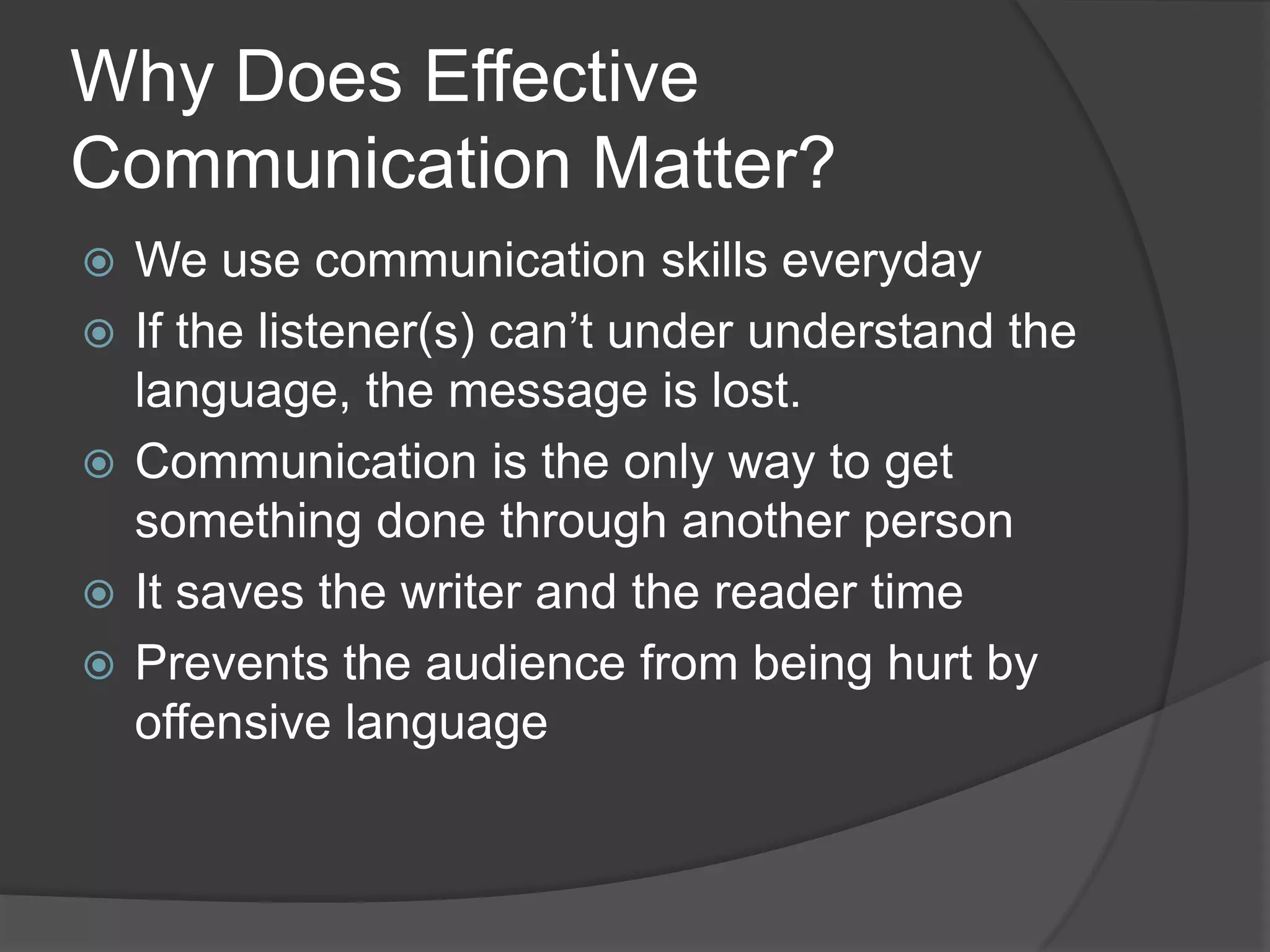 Why Does Effective Communication Matter?

We use communication skills everyday

If the listener(s) can’t under understand the language, the message is lost.

Communication is the only way to get something done through another person

It saves the writer and the reader time

Prevents the audience from being hurt by offensive language